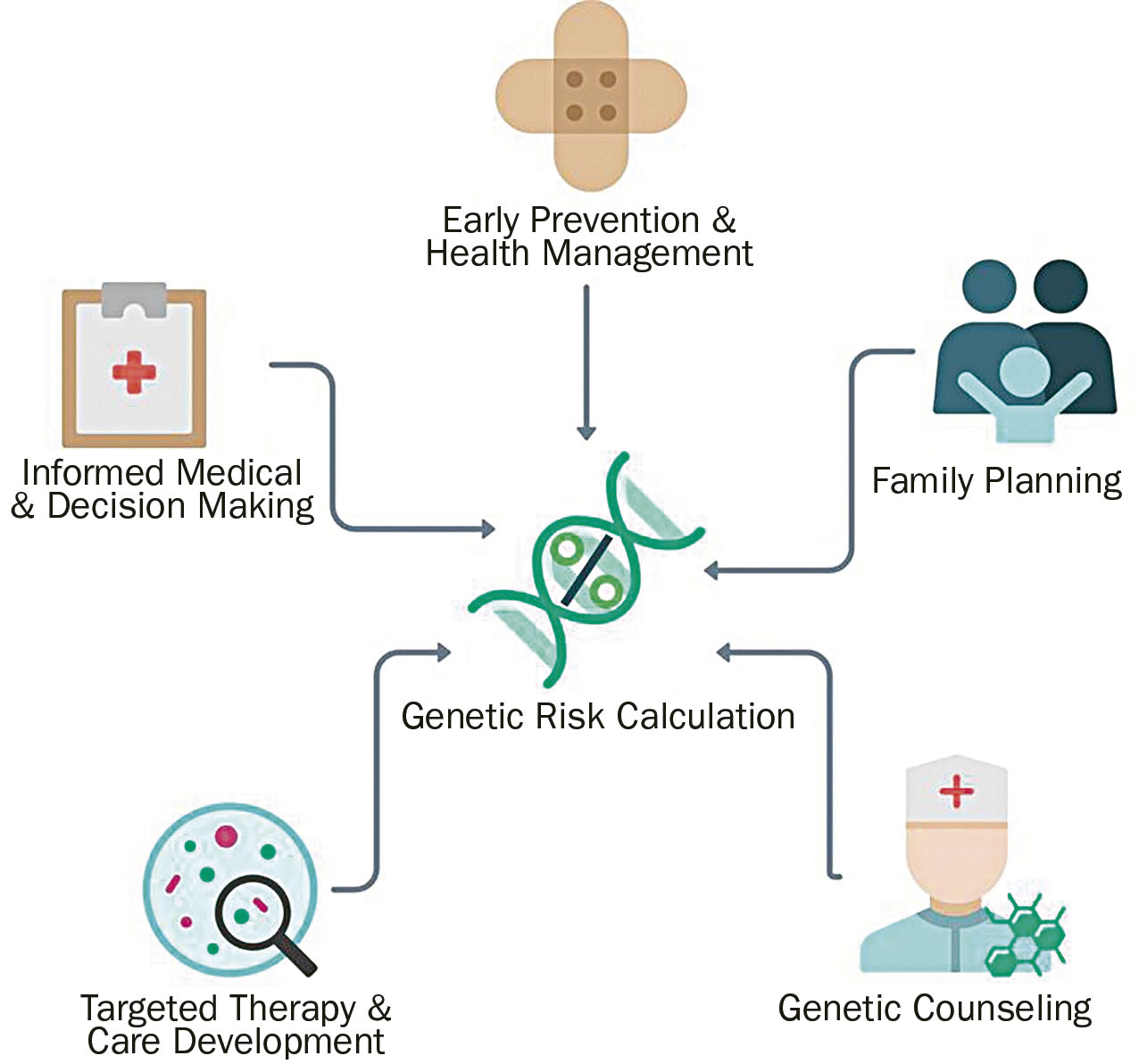 Early Prevention & Health Management

Informed Medical & Decision Making

Family Planning

Genetic Risk Calculation

Targeted Therapy & Care Development

Genetic Counseling